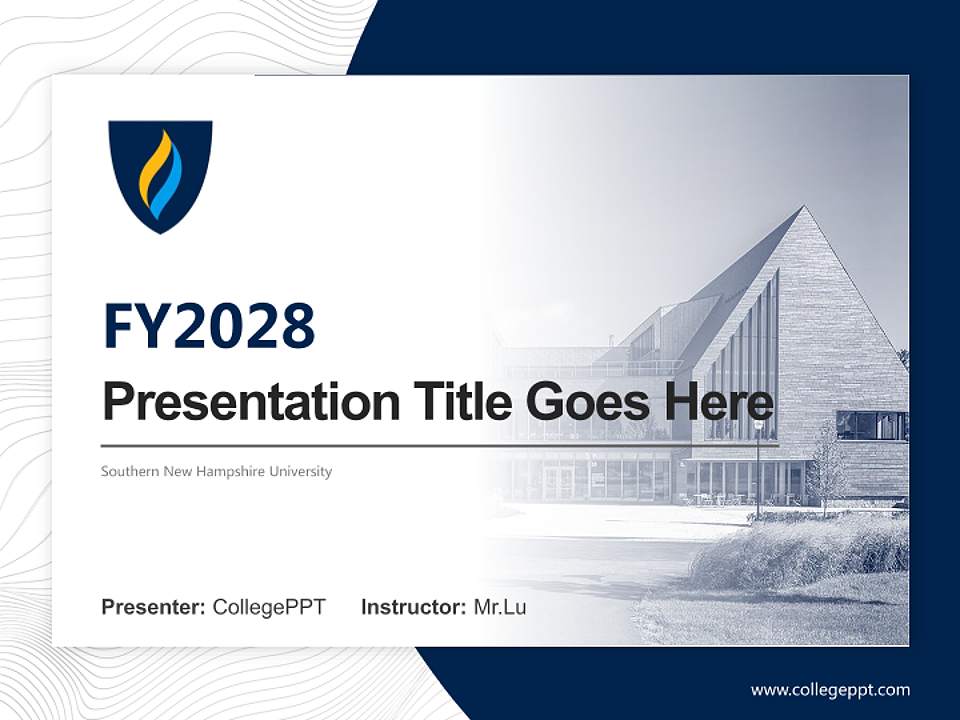 FY2028

Presentation Title Goes Here

Southern New Hampshire University

Presenter: CollegePPT Instructor: Mr.Lu

www.collegeppt.com